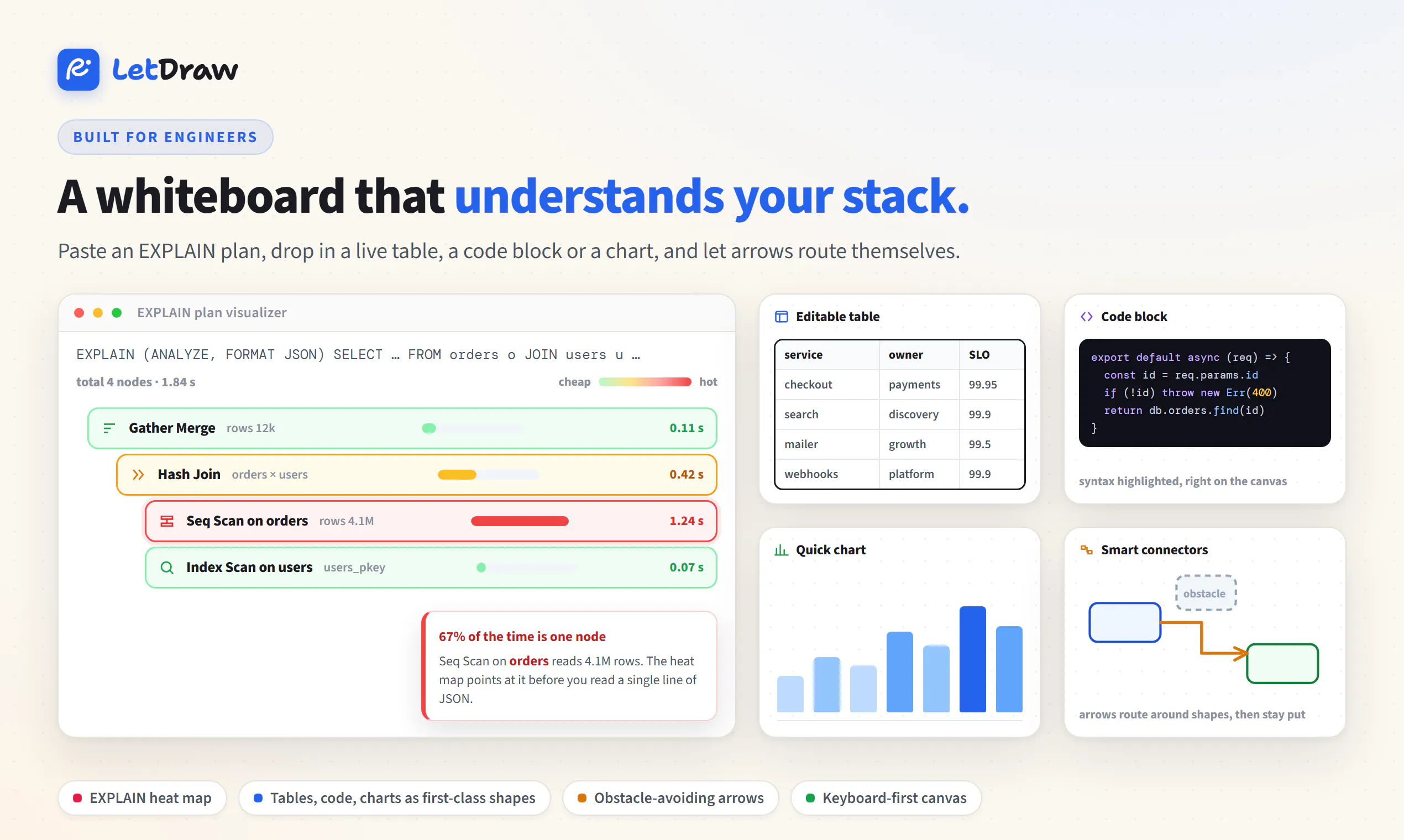 LetDraw

BUILT FOR ENGINEERS

A whiteboard that understands your stack.

Paste an EXPLAIN plan, drop in a live table, a code block or a chart, and let arrows route themselves.

EXPLAIN plan visualizer

EXPLAIN (ANALYZE, FORMAT JSON) SELECT … FROM orders o JOIN users u …

total 4 nodes · 1.84 s

cheap hot

Gather Merge rows 12k 0.11 s

Hash Join orders × users 0.42 s

Seq Scan on orders rows 4.1M 1.24 s

Index Scan on users users_pkey 0.07 s

67% of the time is one node

Seq Scan on orders reads 4.1M rows. The heat map points at it before you read a single line of JSON.

Editable table

| service | owner | SLO |
|---|---|---|
| checkout | payments | 99.95 |
| search | discovery | 99.9 |
| mailer | growth | 99.5 |
| webhooks | platform | 99.9 |

Code block

export default async (req) => {
  const id = req.params.id
  if (!id) throw new Err(400)
  return db.orders.find(id)
}

syntax highlighted, right on the canvas

Quick chart

Smart connectors

obstacle

arrows route around shapes, then stay put

EXPLAIN heat map

Tables, code, charts as first-class shapes

Obstacle-avoiding arrows

Keyboard-first canvas